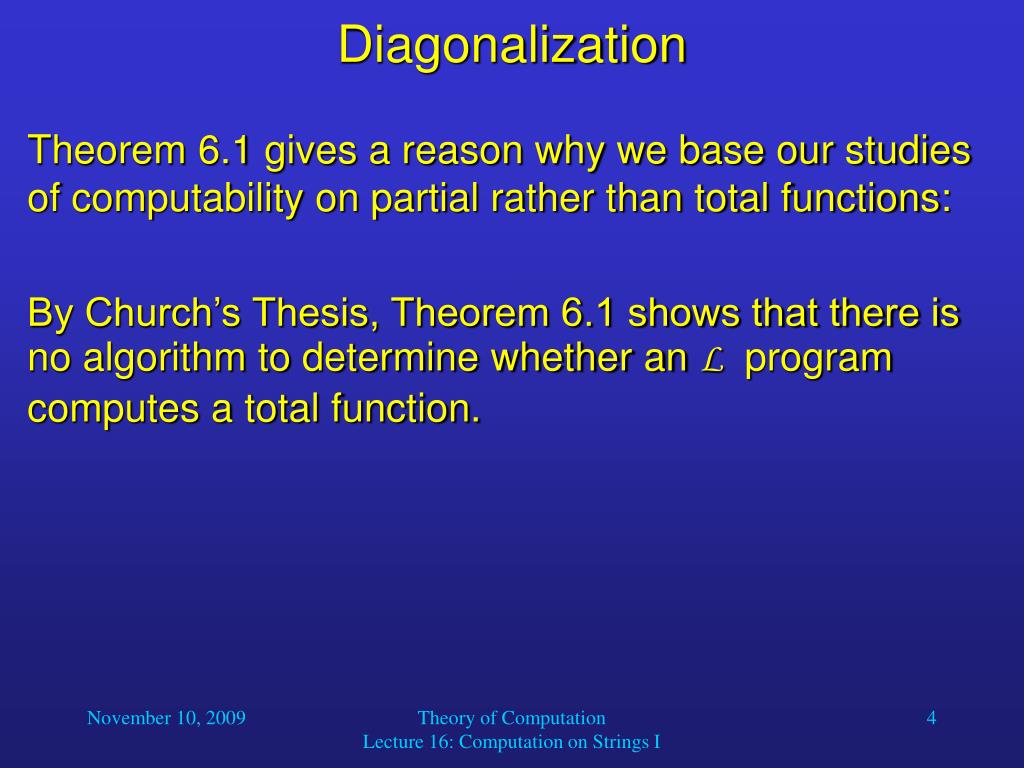 Diagonalization

Theorem 6.1 gives a reason why we base our studies of computability on partial rather than total functions:

By Church's Thesis, Theorem 6.1 shows that there is no algorithm to determine whether an $\mathcal{L}$ program computes a total function.

November 10, 2009

Theory of Computation
Lecture 16: Computation on Strings I

4